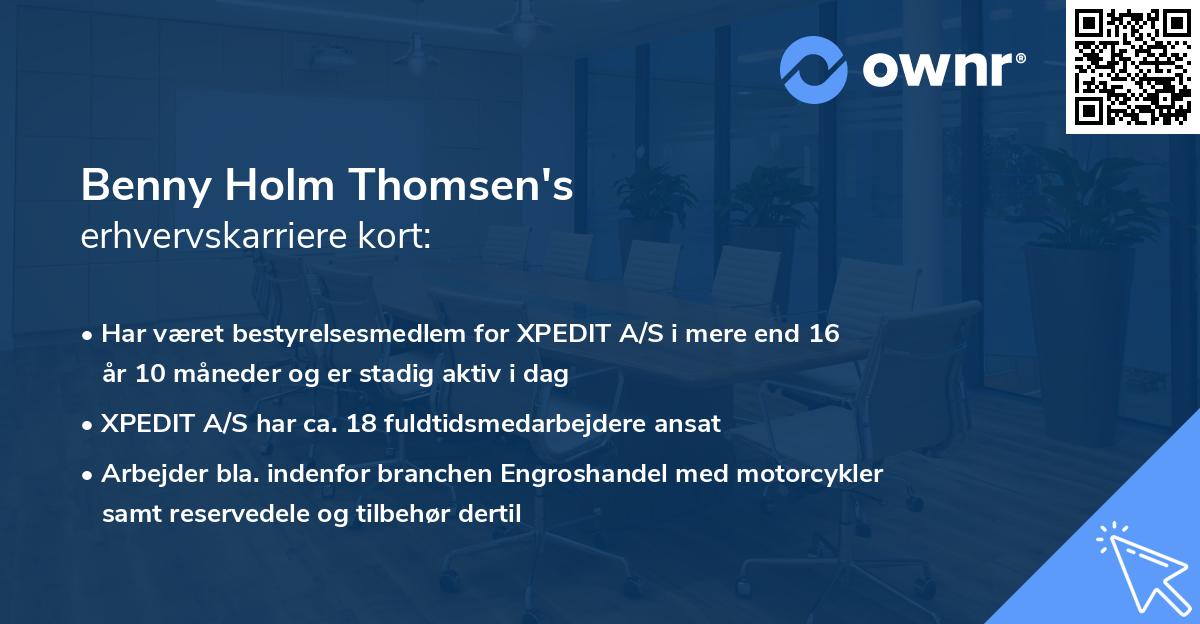 ownr®

Benny Holm Thomsen's
erhvervskarriere kort:

• Har været bestyrelsesmedlem for XPEDIT A/S i mere end 16 år 10 måneder og er stadig aktiv i dag

• XPEDIT A/S har ca. 18 fuldtidsmedarbejdere ansat

• Arbejder bla. indenfor branchen Engroshandel med motorcykler samt reservedele og tilbehør dertil